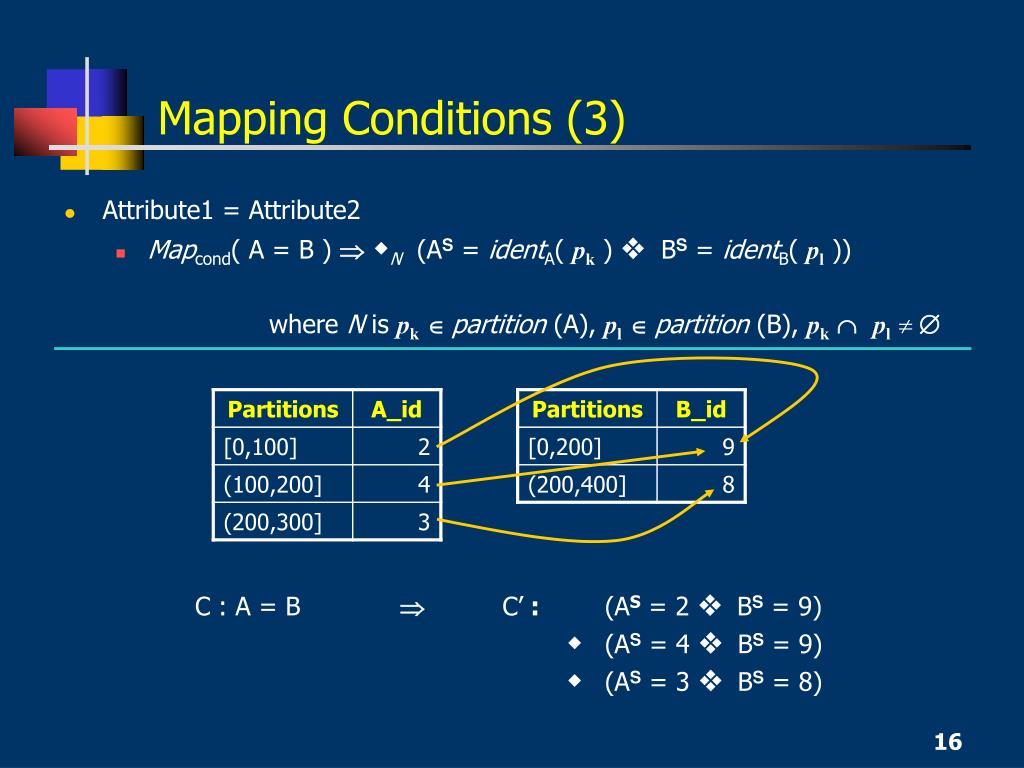 Mapping Conditions (3)

Attribute1 = Attribute2

$Map_{cond}$( A = B ) $\Rightarrow$ ◆$_N$ ($A^S$ = $ident_A$( $p_k$ ) ❖ $B^S$ = $ident_B$( $p_l$ ))

where $N$ is $p_k \in$ partition (A), $p_l \in$ partition (B), $p_k \cap p_l \neq \emptyset$

| Partitions | A_id |
|---|---|
| [0,100] | 2 |
| (100,200] | 4 |
| (200,300] | 3 |

| Partitions | B_id |
|---|---|
| [0,200] | 9 |
| (200,400] | 8 |

C : A = B $\Rightarrow$ C′ : ($A^S$ = 2 ❖ $B^S$ = 9)
◆ ($A^S$ = 4 ❖ $B^S$ = 9)
◆ ($A^S$ = 3 ❖ $B^S$ = 8)

16